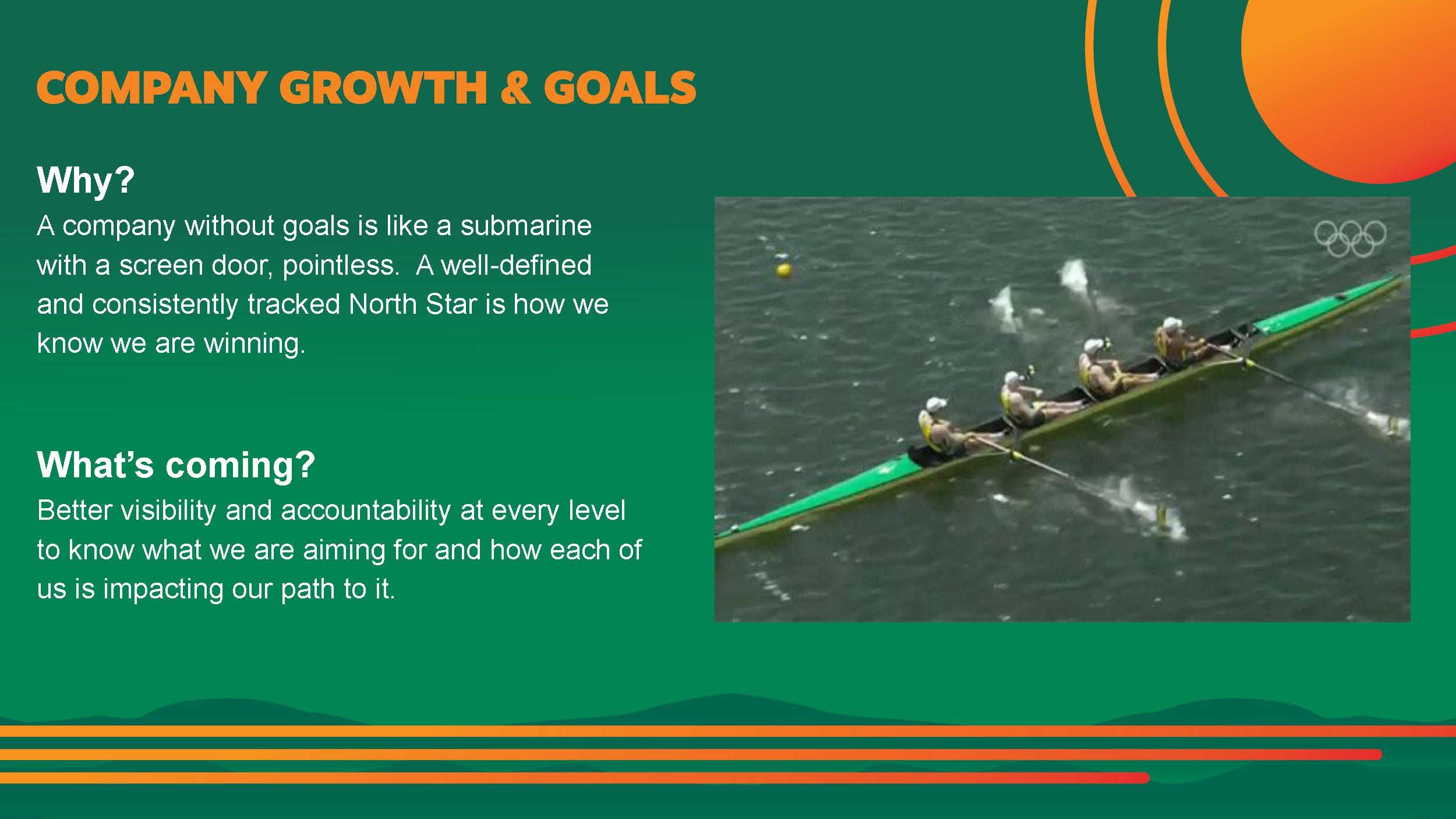 COMPANY GROWTH & GOALS

Why?

A company without goals is like a submarine with a screen door, pointless. A well-defined and consistently tracked North Star is how we know we are winning.

What's coming?

Better visibility and accountability at every level to know what we are aiming for and how each of us is impacting our path to it.